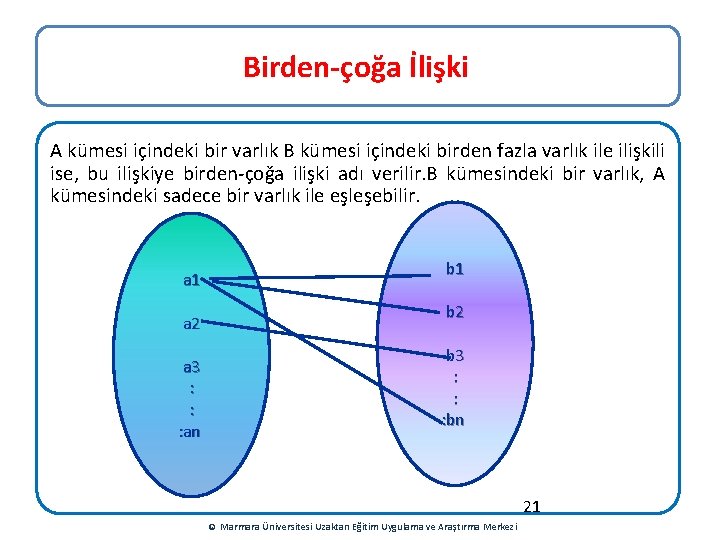 Birden-çoğa İlişki

A kümesi içindeki bir varlık B kümesi içindeki birden fazla varlık ile ilişkili ise, bu ilişkiye birden-çoğa ilişki adı verilir.B kümesindeki bir varlık, A kümesindeki sadece bir varlık ile eşleşebilir.

a1
a2
a3
:
:
:an

b1
b2
b3
:
:
:bn

21

© Marmara Üniversitesi Uzaktan Eğitim Uygulama ve Araştırma Merkezi